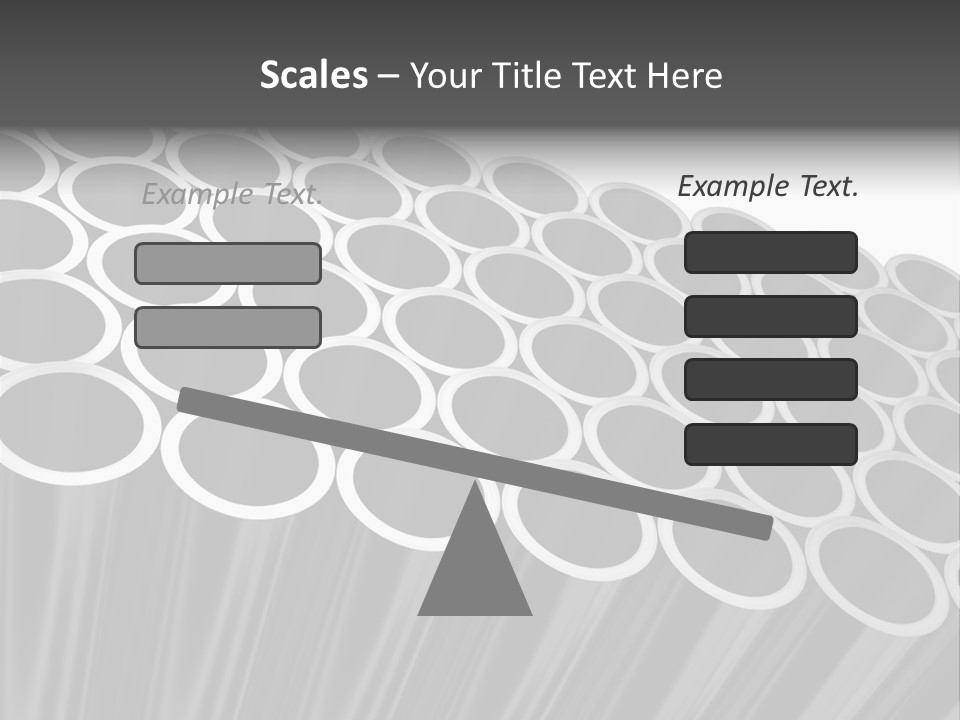 Scales – Your Title Text Here

Example Text.

Example Text.